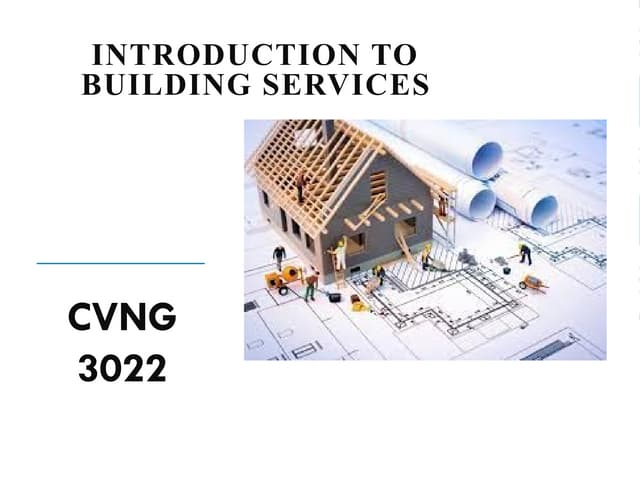 INTRODUCTION TO BUILDING SERVICES

CVNG 3022